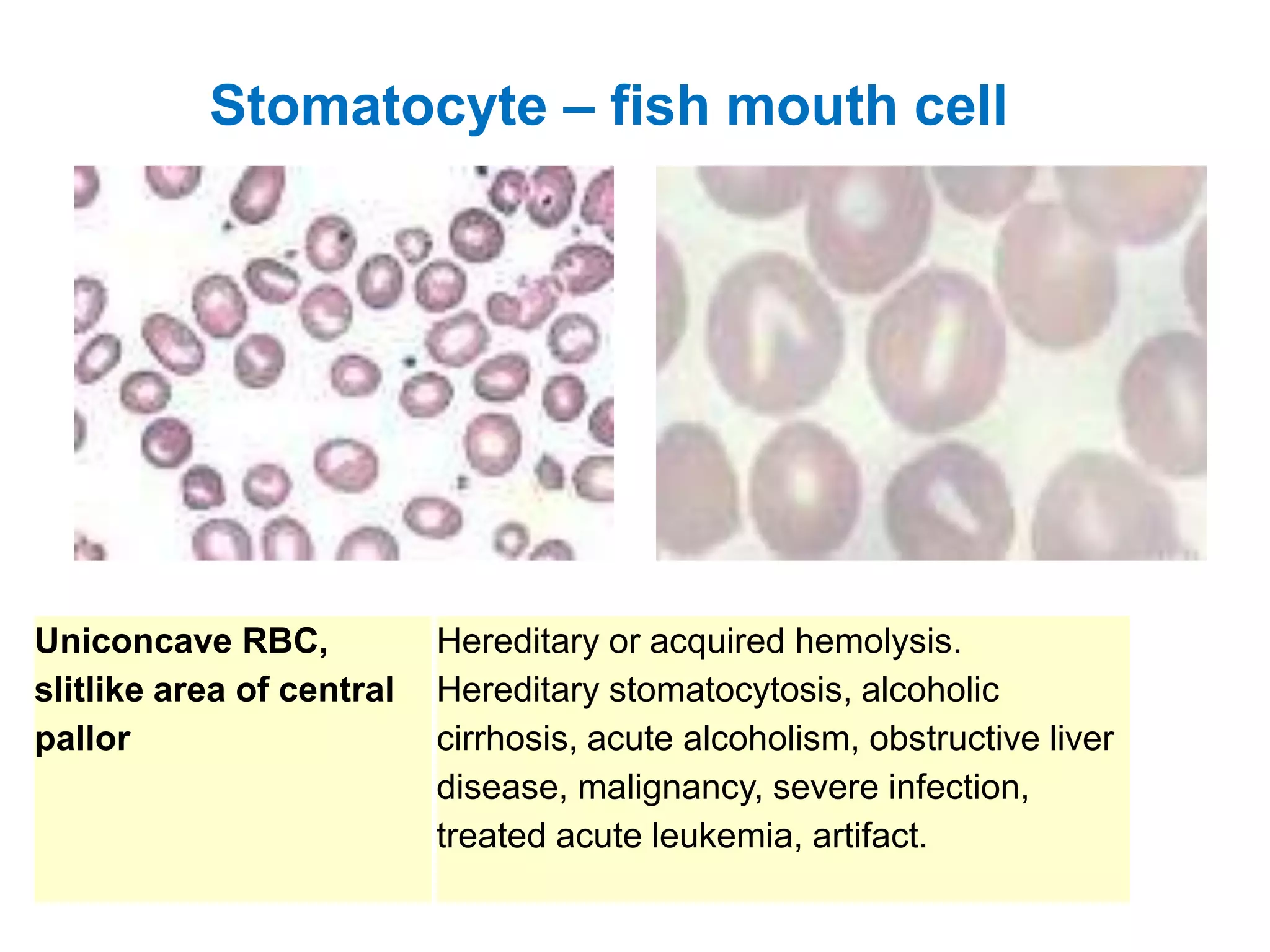 Stomatocyte – fish mouth cell

| Uniconcave RBC, slitlike area of central pallor | Hereditary or acquired hemolysis. Hereditary stomatocytosis, alcoholic cirrhosis, acute alcoholism, obstructive liver disease, malignancy, severe infection, treated acute leukemia, artifact. |
|---|---|